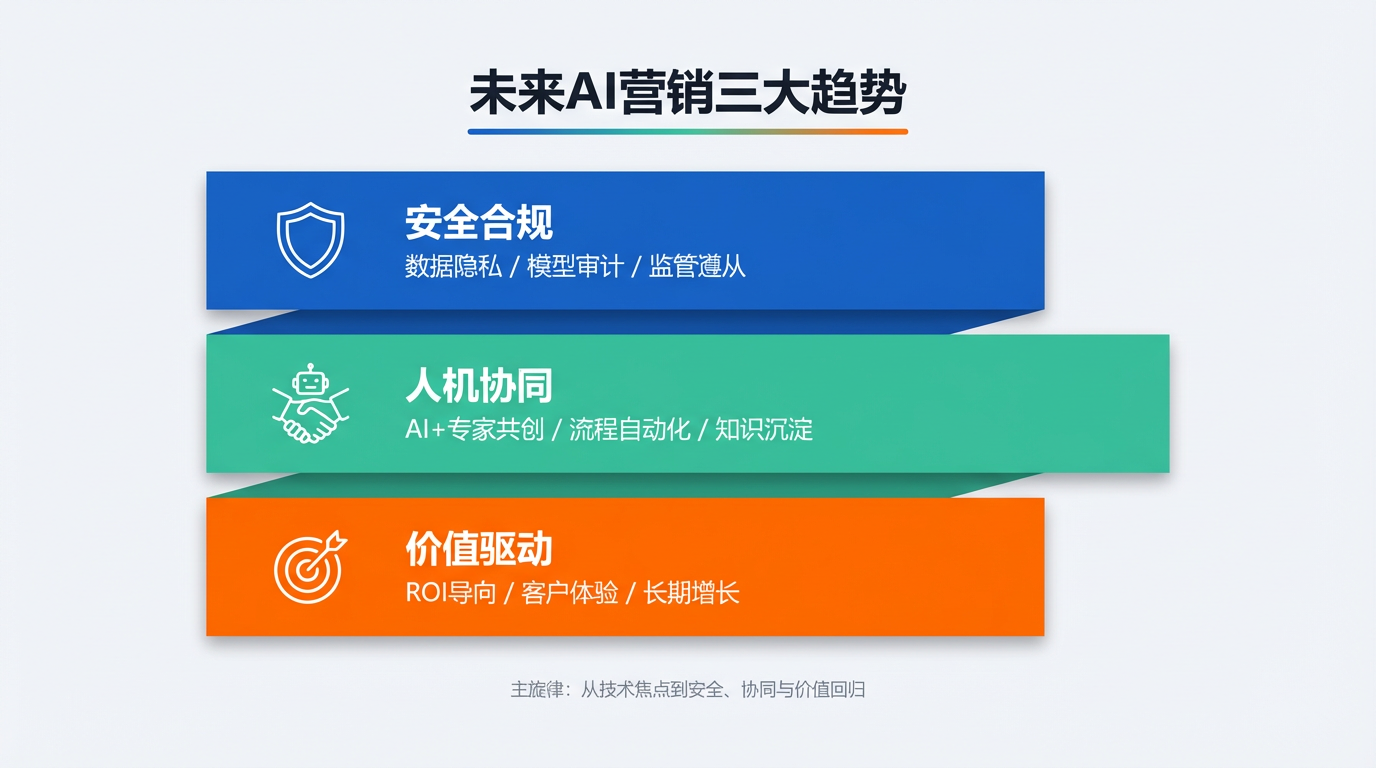 未来AI营销三大趋势

安全合规
数据隐私 / 模型审计 / 监管遵从

人机协同
AI+专家共创 / 流程自动化 / 知识沉淀

价值驱动
ROI导向 / 客户体验 / 长期增长

主旋律：从技术焦点到安全、协同与价值回归